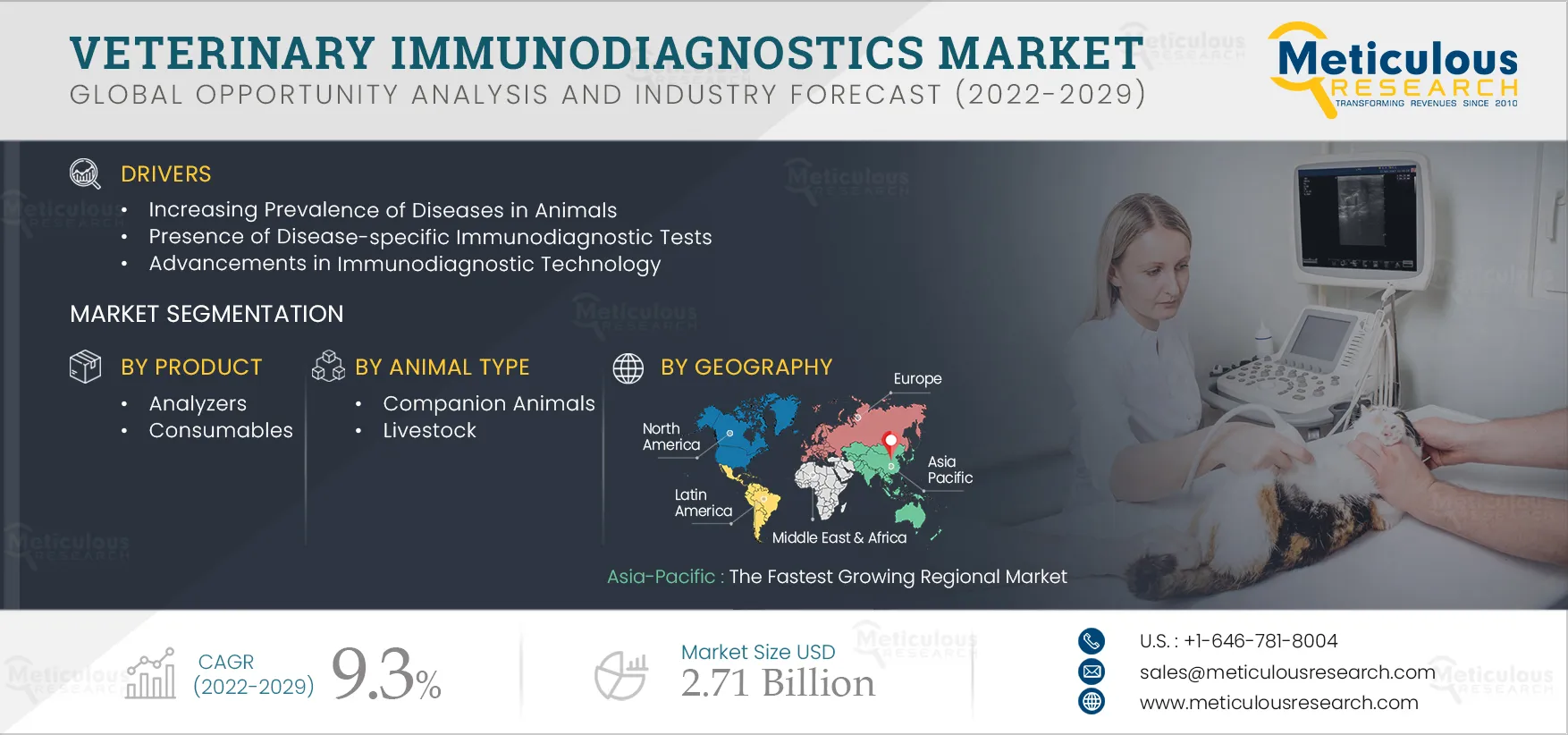 VETERINARY IMMUNODIAGNOSTICS MARKET
GLOBAL OPPORTUNITY ANALYSIS AND INDUSTRY FORECAST (2022-2029)

Meticulous RESEARCH
TRANSFORMING REVENUES SINCE 2010

DRIVERS
• Increasing Prevalence of Diseases in Animals
• Presence of Disease-specific Immunodiagnostic Tests
• Advancements in Immunodiagnostic Technology

MARKET SEGMENTATION

BY PRODUCT
• Analyzers
• Consumables

BY ANIMAL TYPE
• Companion Animals
• Livestock

BY GEOGRAPHY
Europe
North America
Asia Pacific
Latin America
Middle East & Africa

Asia-Pacific : The Fastest Growing Regional Market

CAGR (2022-2029) 9.3%

Market Size USD 2.71 Billion

U.S. : +1-646-781-8004
sales@meticulousresearch.com
www.meticulousresearch.com